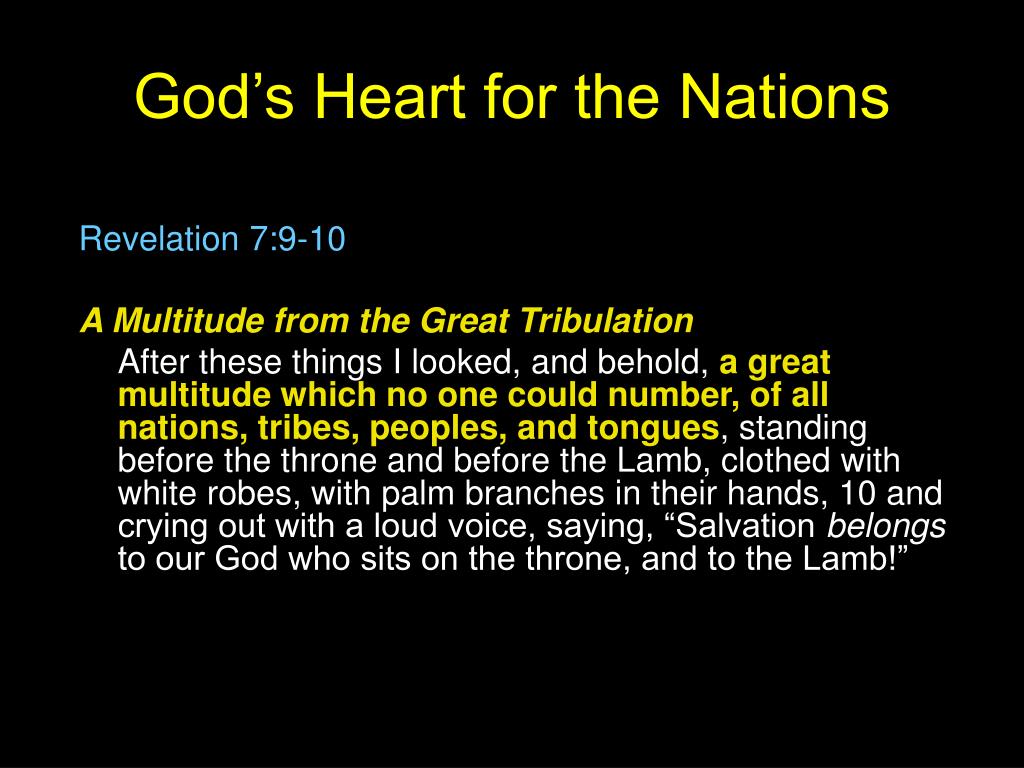 God’s Heart for the Nations

Revelation 7:9-10

A Multitude from the Great Tribulation

After these things I looked, and behold, a great multitude which no one could number, of all nations, tribes, peoples, and tongues, standing before the throne and before the Lamb, clothed with white robes, with palm branches in their hands, 10 and crying out with a loud voice, saying, “Salvation belongs to our God who sits on the throne, and to the Lamb!”